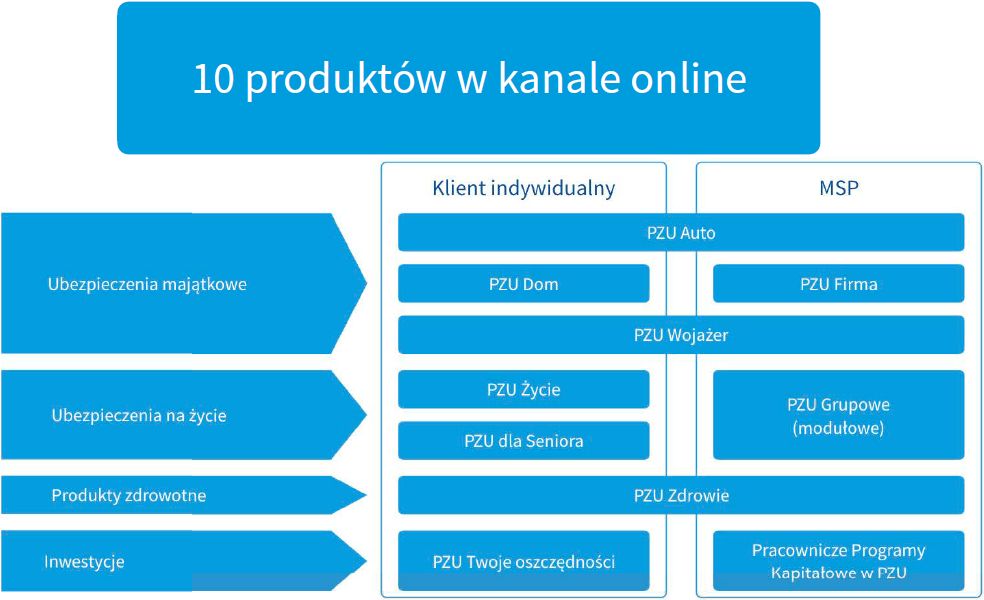 10 produktów w kanale online

Klient indywidualny

MSP

Ubezpieczenia majątkowe

PZU Auto

PZU Dom

PZU Firma

PZU Wojażer

Ubezpieczenia na życie

PZU Życie

PZU dla Seniora

PZU Grupowe (modułowe)

Produkty zdrowotne

PZU Zdrowie

Inwestycje

PZU Twoje oszczędności

Pracownicze Programy Kapitałowe w PZU